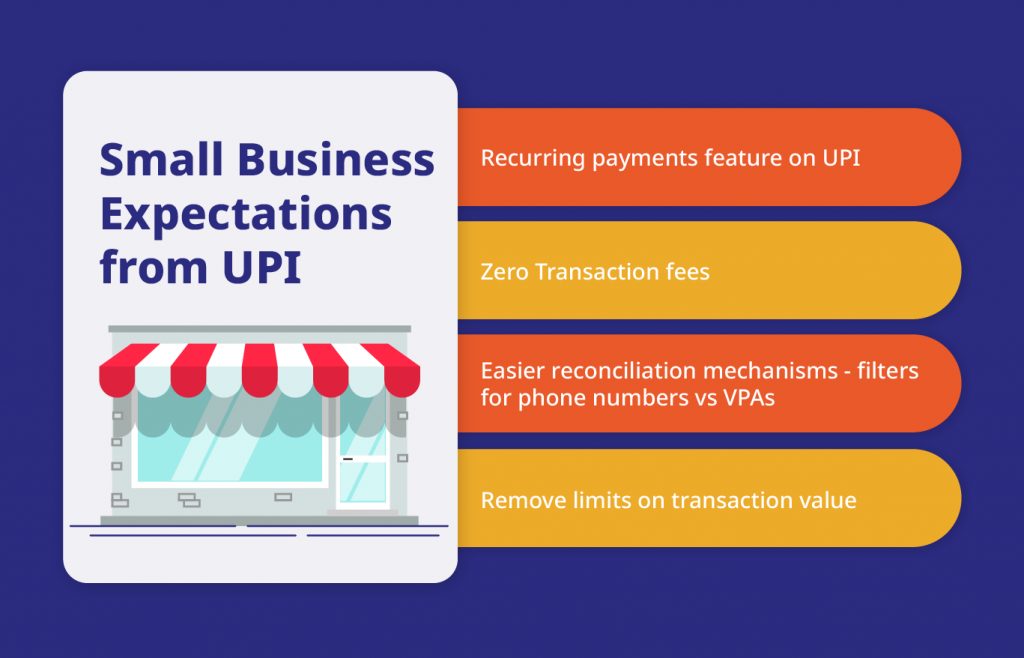 Small Business Expectations from UPI

Recurring payments feature on UPI

Zero Transaction fees

Easier reconciliation mechanisms - filters for phone numbers vs VPAs

Remove limits on transaction value